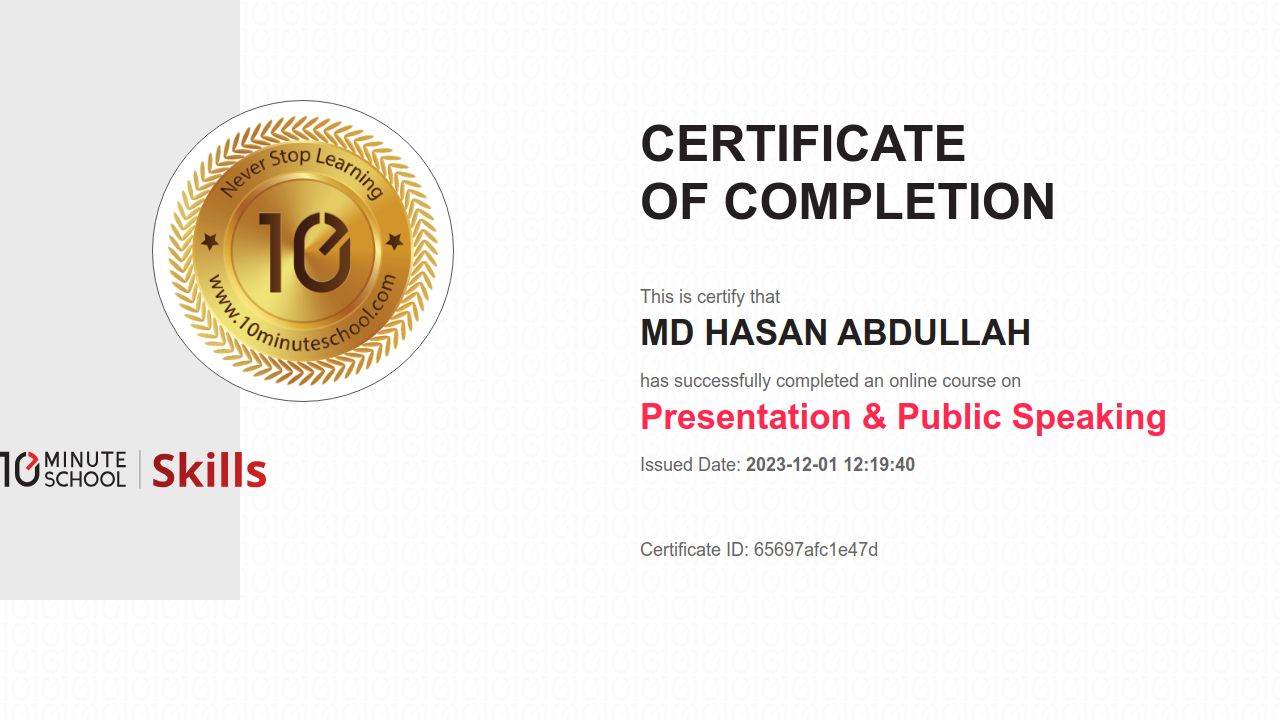 Never Stop Learning
10
www.10minuteschool.com

10 MINUTE SCHOOL | Skills

CERTIFICATE OF COMPLETION

This is certify that

MD HASAN ABDULLAH

has successfully completed an online course on

Presentation & Public Speaking

Issued Date: 2023-12-01 12:19:40

Certificate ID: 65697afc1e47d